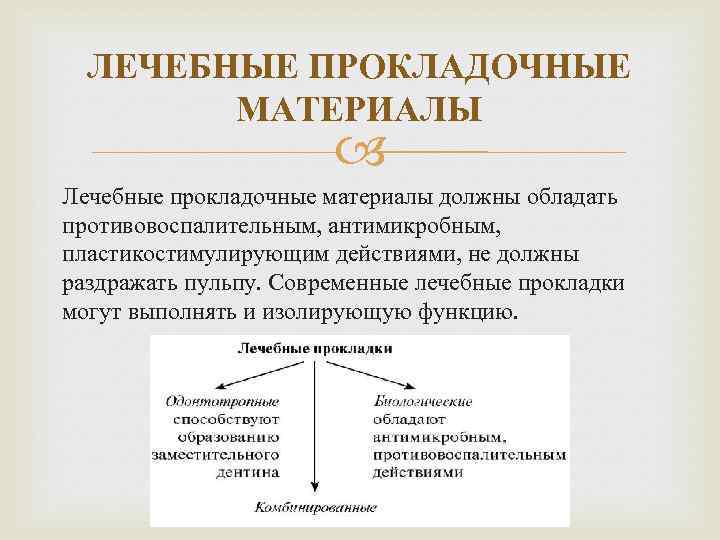 ЛЕЧЕБНЫЕ ПРОКЛАДОЧНЫЕ МАТЕРИАЛЫ

Лечебные прокладочные материалы должны обладать противовоспалительным, антимикробным, пластикостимулирующим действиями, не должны раздражать пульпу. Современные лечебные прокладки могут выполнять и изолирующую функцию.

Лечебные прокладки

Одонтотропные
способствуют образованию заместительного дентина

Биологические
обладают антимикробным, противовоспалительным действиями

Комбинированные